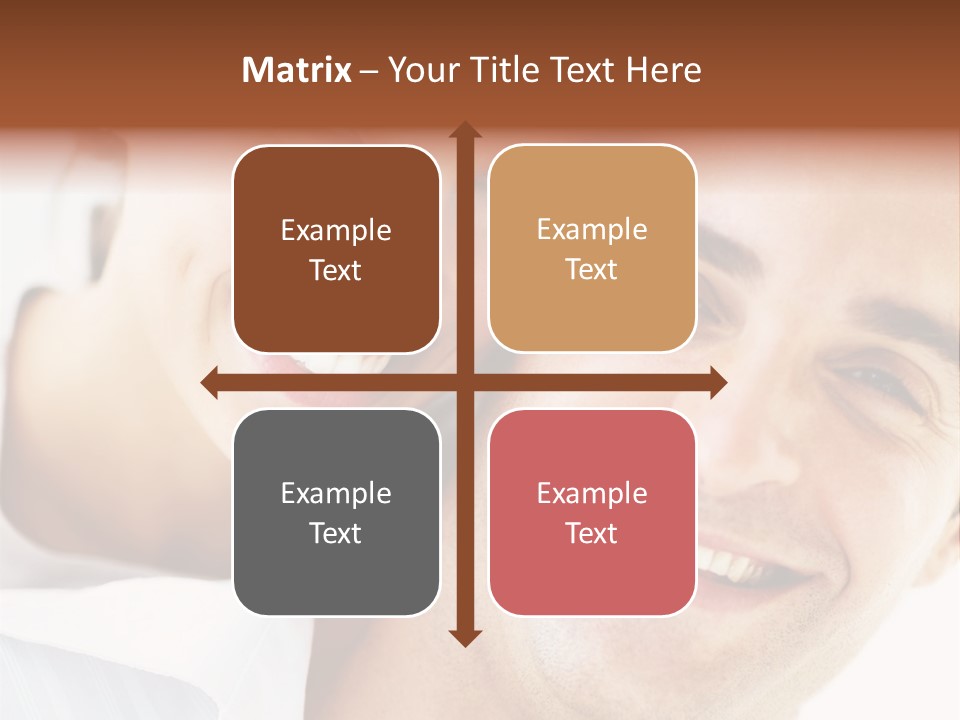 Matrix – Your Title Text Here

Example Text

Example Text

Example Text

Example Text